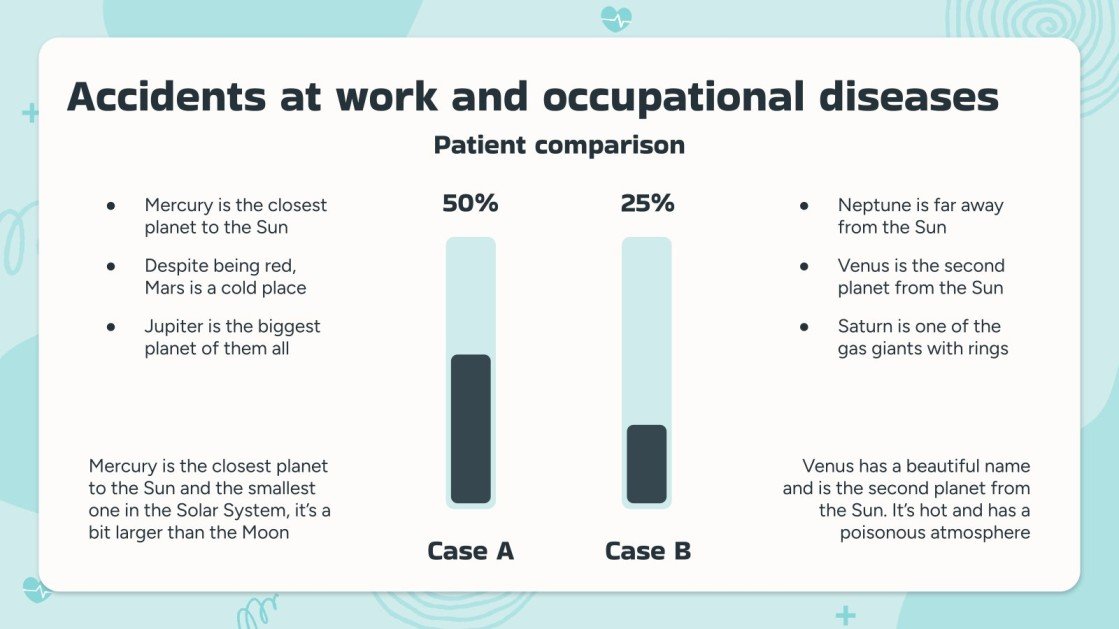 Accidents at work and occupational diseases

Patient comparison

- Mercury is the closest planet to the Sun
- Despite being red, Mars is a cold place
- Jupiter is the biggest planet of them all

Mercury is the closest planet to the Sun and the smallest one in the Solar System, it's a bit larger than the Moon

50%

Case A

25%

Case B

- Neptune is far away from the Sun
- Venus is the second planet from the Sun
- Saturn is one of the gas giants with rings

Venus has a beautiful name and is the second planet from the Sun. It's hot and has a poisonous atmosphere